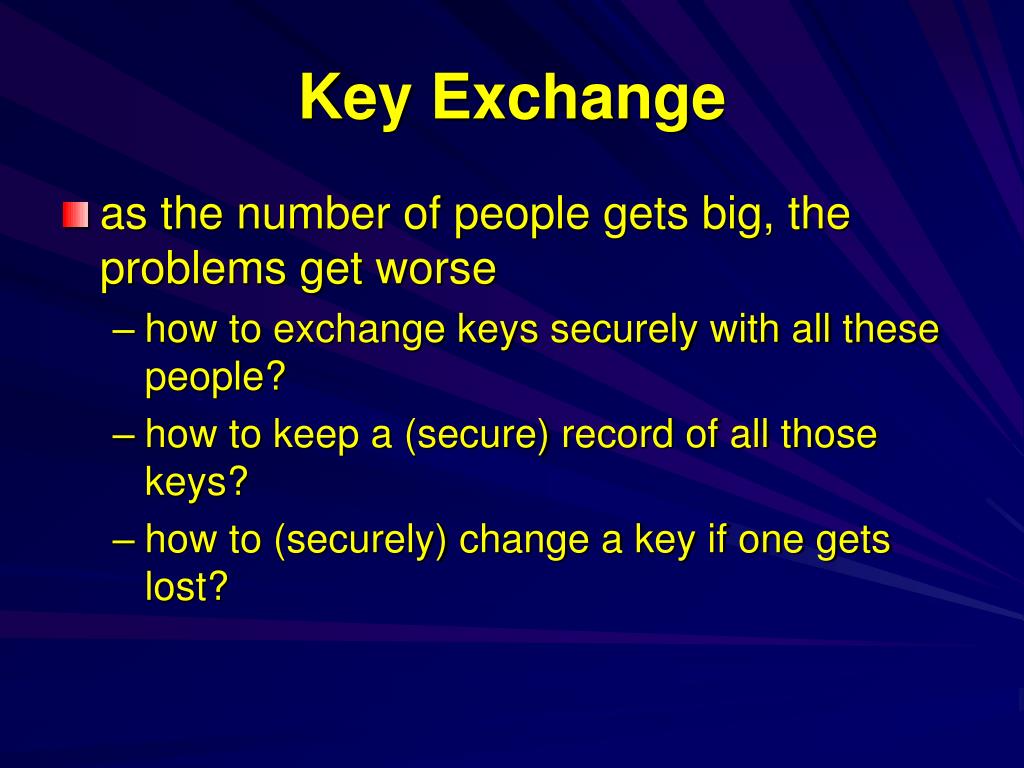 Key Exchange

as the number of people gets big, the problems get worse

– how to exchange keys securely with all these people?

– how to keep a (secure) record of all those keys?

– how to (securely) change a key if one gets lost?